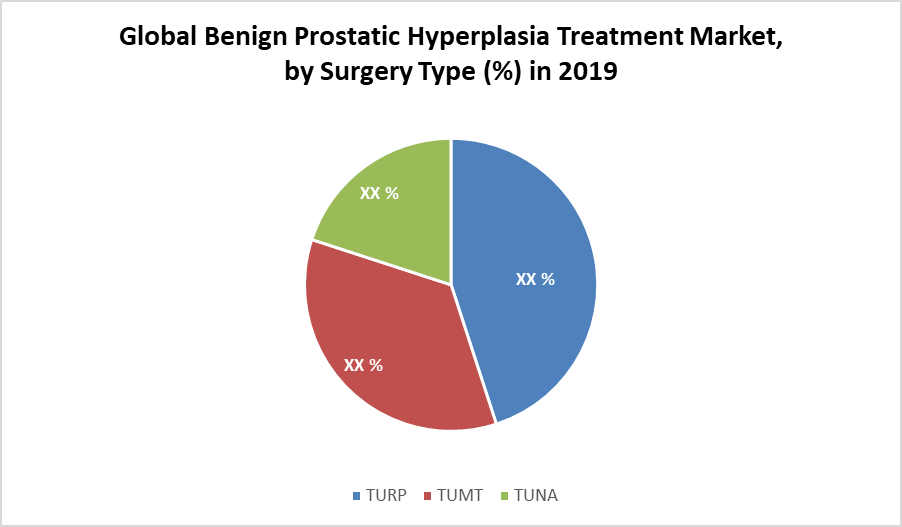 Global Benign Prostatic Hyperplasia Treatment Market, by Surgery Type (%) in 2019

XX %

XX %

XX %

TURP TUMT TUNA